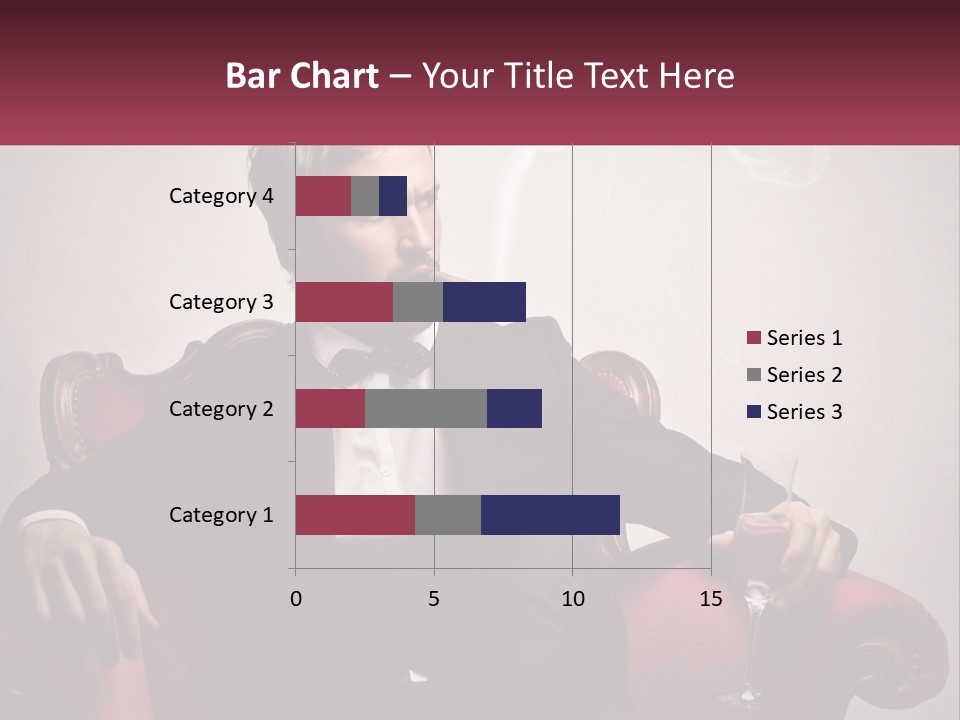 Bar Chart – Your Title Text Here

Category 4
Category 3
Category 2
Category 1

0
5
10
15

Series 1
Series 2
Series 3